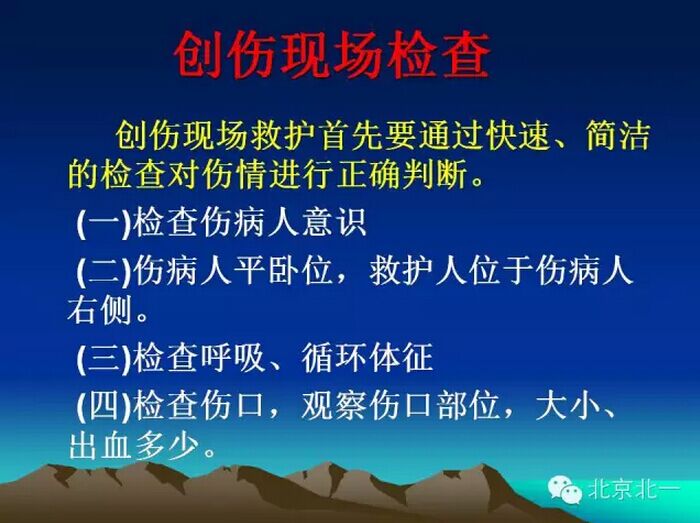 创伤现场检查

创伤现场救护首先要通过快速、简洁的检查对伤情进行正确判断。

(一)检查伤病人意识

(二)伤病人平卧位，救护人位于伤病人右侧。

(三)检查呼吸、循环体征

(四)检查伤口，观察伤口部位，大小、出血多少。

北京北一